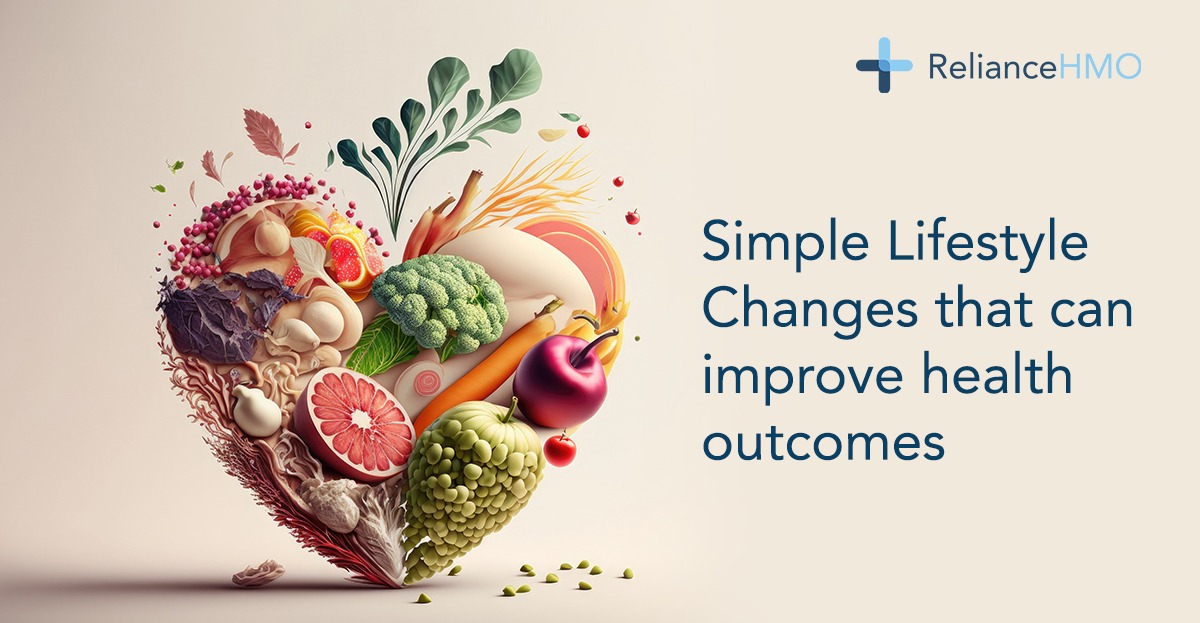 RelianceHMO

Simple Lifestyle Changes that can improve health outcomes